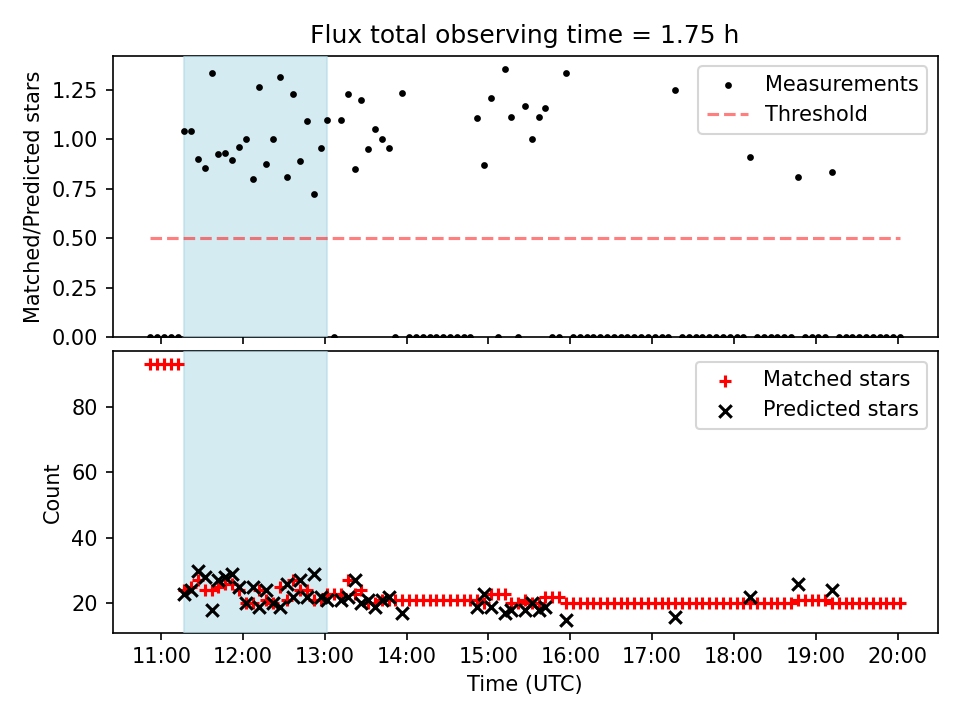 Flux total observing time = 1.75 h

Matched/Predicted stars

1.25
1.00
0.75
0.50
0.25
0.00

Measurements
Threshold

Count

80
60
40
20

Matched stars
Predicted stars

11:00 12:00 13:00 14:00 15:00 16:00 17:00 18:00 19:00 20:00

Time (UTC)